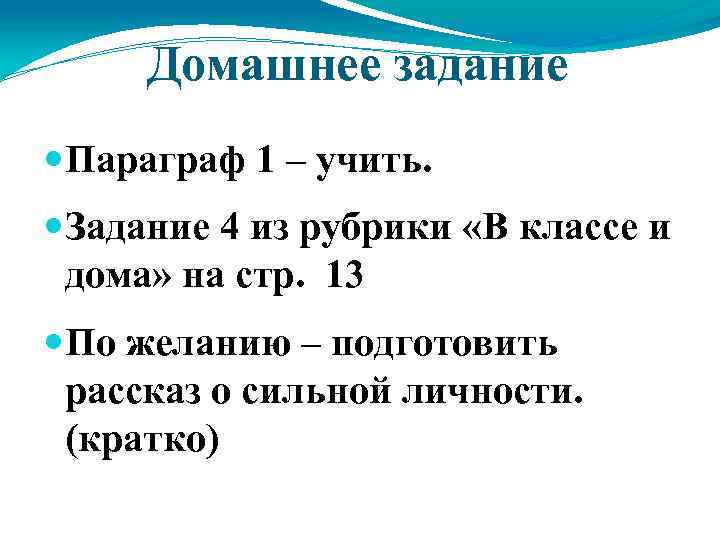 Домашнее задание

Параграф 1 – учить.

Задание 4 из рубрики «В классе и дома» на стр. 13

По желанию – подготовить рассказ о сильной личности. (кратко)